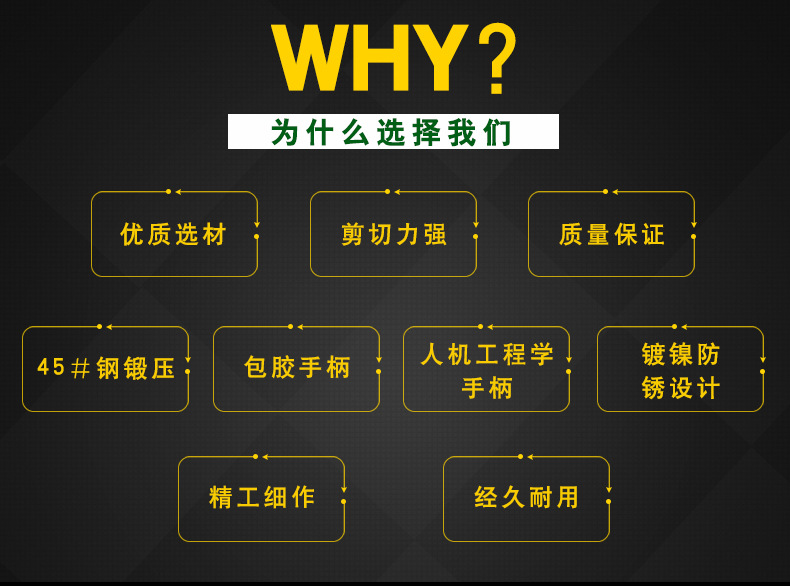 WHY?

为什么选择我们

优质选材

剪切力强

质量保证

45#钢锻压

包胶手柄

人机工程学手柄

镀镍防锈设计

精工细作

经久耐用